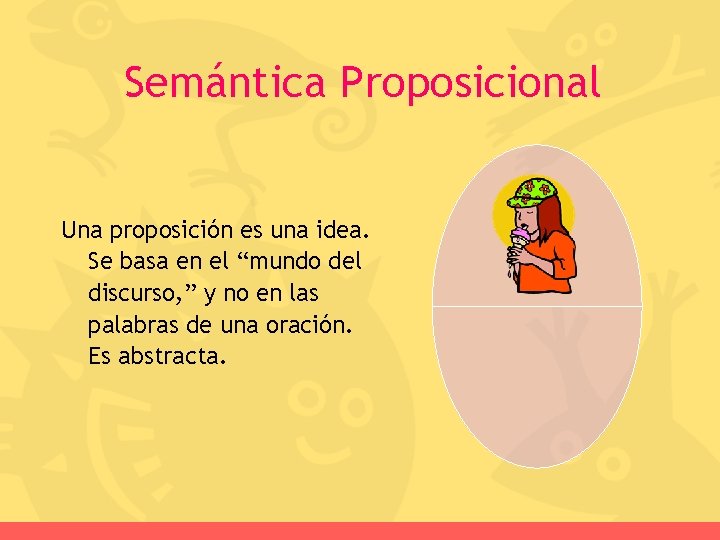 Semántica Proposicional

Una proposición es una idea. Se basa en el “mundo del discurso,” y no en las palabras de una oración. Es abstracta.